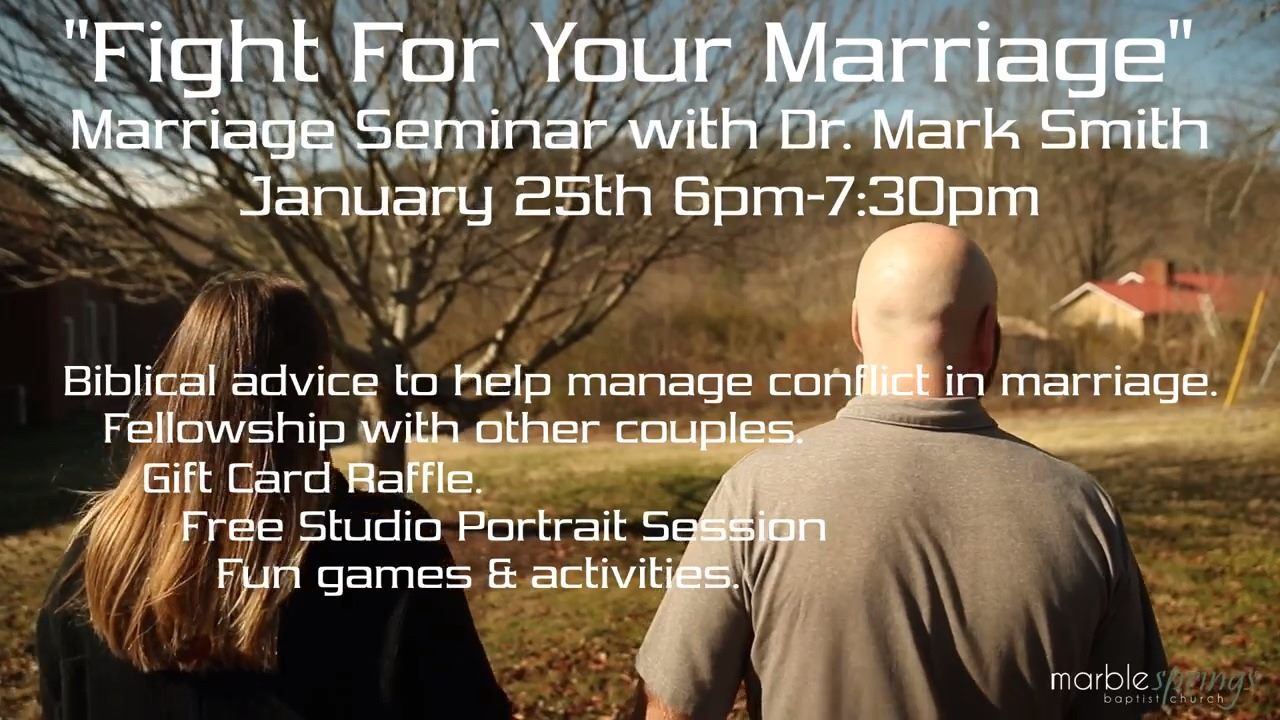 "Fight For Your Marriage"
Marriage Seminar with Dr. Mark Smith
January 25th 6pm-7:30pm

Biblical advice to help manage conflict in marriage.
Fellowship with other couples.
Gift Card Raffle.
Free Studio Portrait Session
Fun games & activities.

marble springs
baptist church